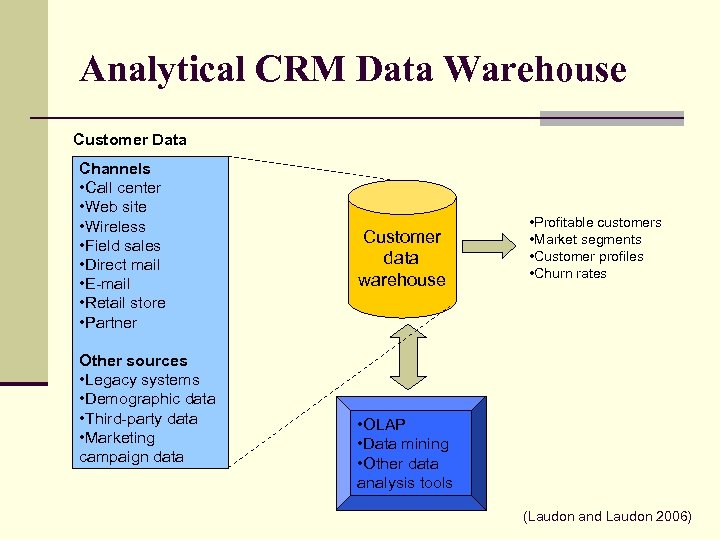 Analytical CRM Data Warehouse

Customer Data

Channels
•Call center
•Web site
•Wireless
•Field sales
•Direct mail
•E-mail
•Retail store
•Partner

Other sources
•Legacy systems
•Demographic data
•Third-party data
•Marketing campaign data

Customer data warehouse

•Profitable customers
•Market segments
•Customer profiles
•Churn rates

•OLAP
•Data mining
•Other data analysis tools

(Laudon and Laudon 2006)